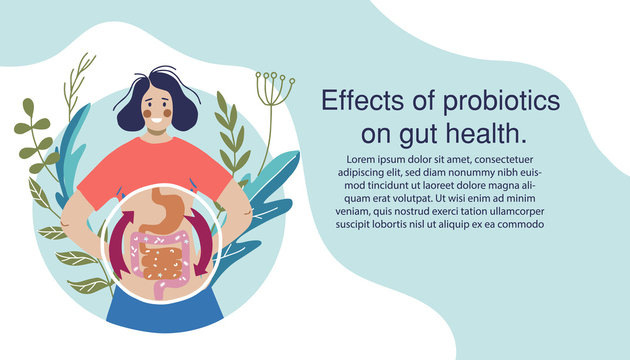 Effects of probiotics on gut health.

Lorem ipsum dolor sit amet, consectetuer adipiscing elit, sed diam nonummy nibh euismod tincidunt ut laoreet dolore magna aliquam erat volutpat. Ut wisi enim ad minim veniam, quis nostrud exerci tation ullamcorper suscipit lobortis nisl ut aliquip ex ea commodo